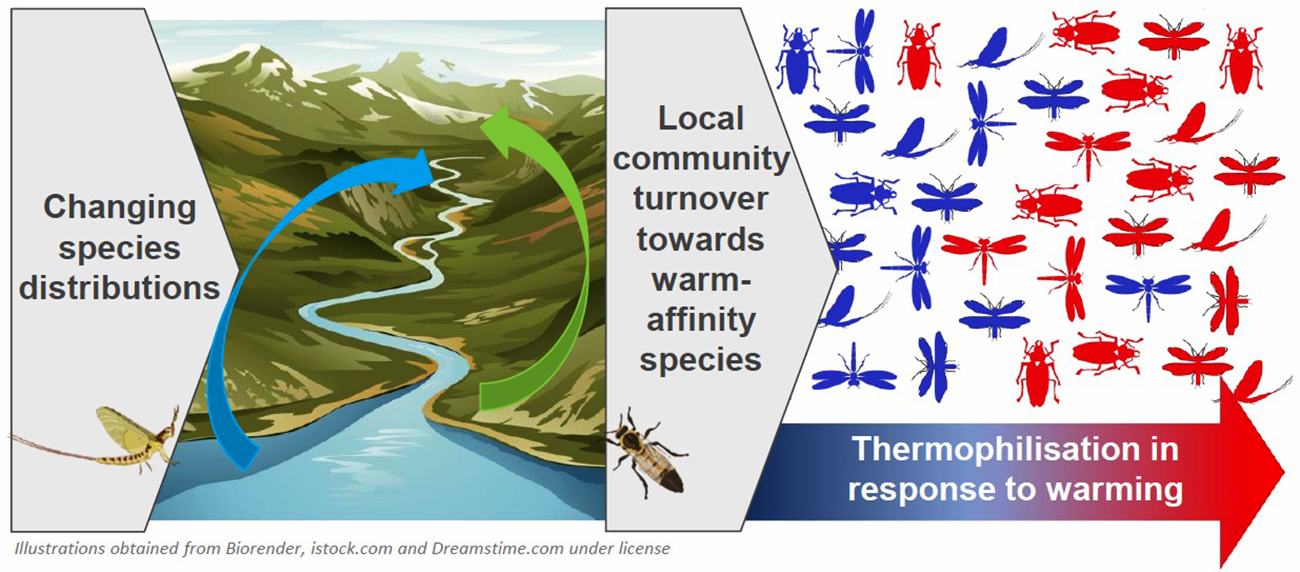 Changing species distributions

Local community turnover towards warm-affinity species

Thermophilisation in response to warming

Illustrations obtained from Biorender, istock.com and Dreamstime.com under license